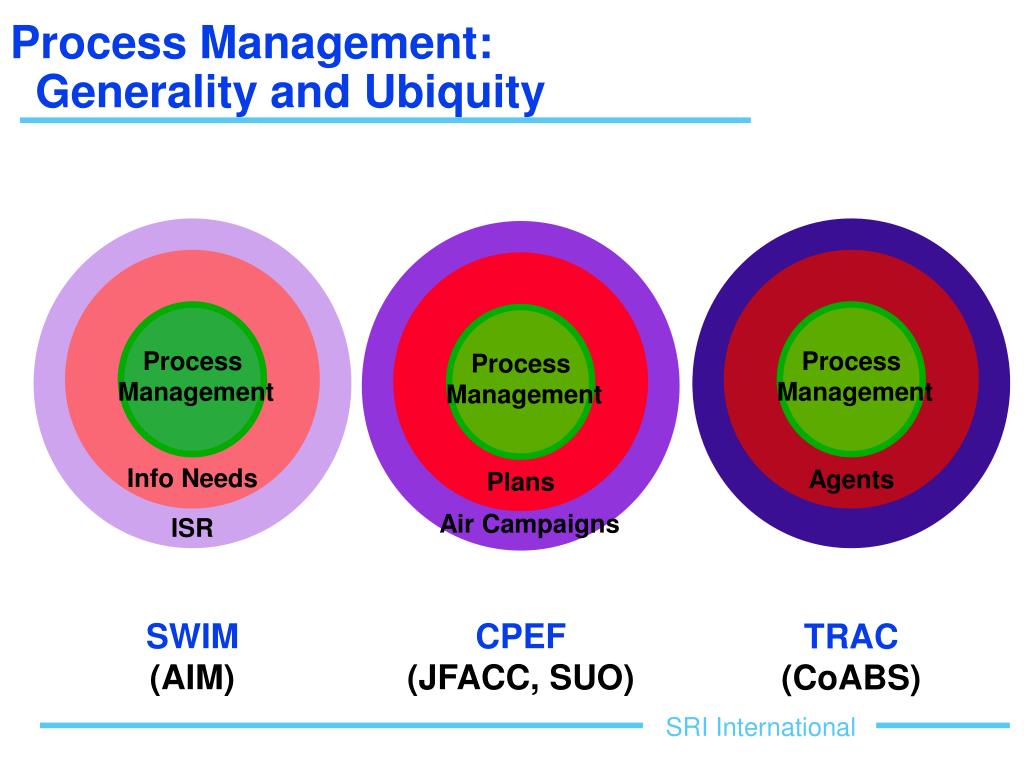 Process Management: Generality and Ubiquity

Process Management

Info Needs

ISR

Process Management

Plans

Air Campaigns

Process Management

Agents

SWIM
(AIM)

CPEF
(JFACC, SUO)

TRAC
(CoABS)

SRI International